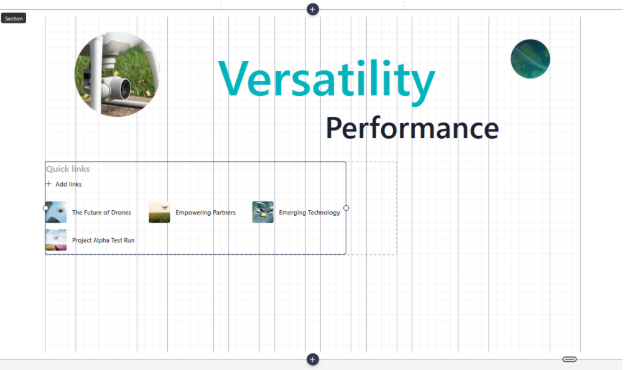 Section

Versatility

Performance

Quick links

+ Add links

The Future of Drones

Empowering Partners

Emerging Technology

Project Alpha Test Run